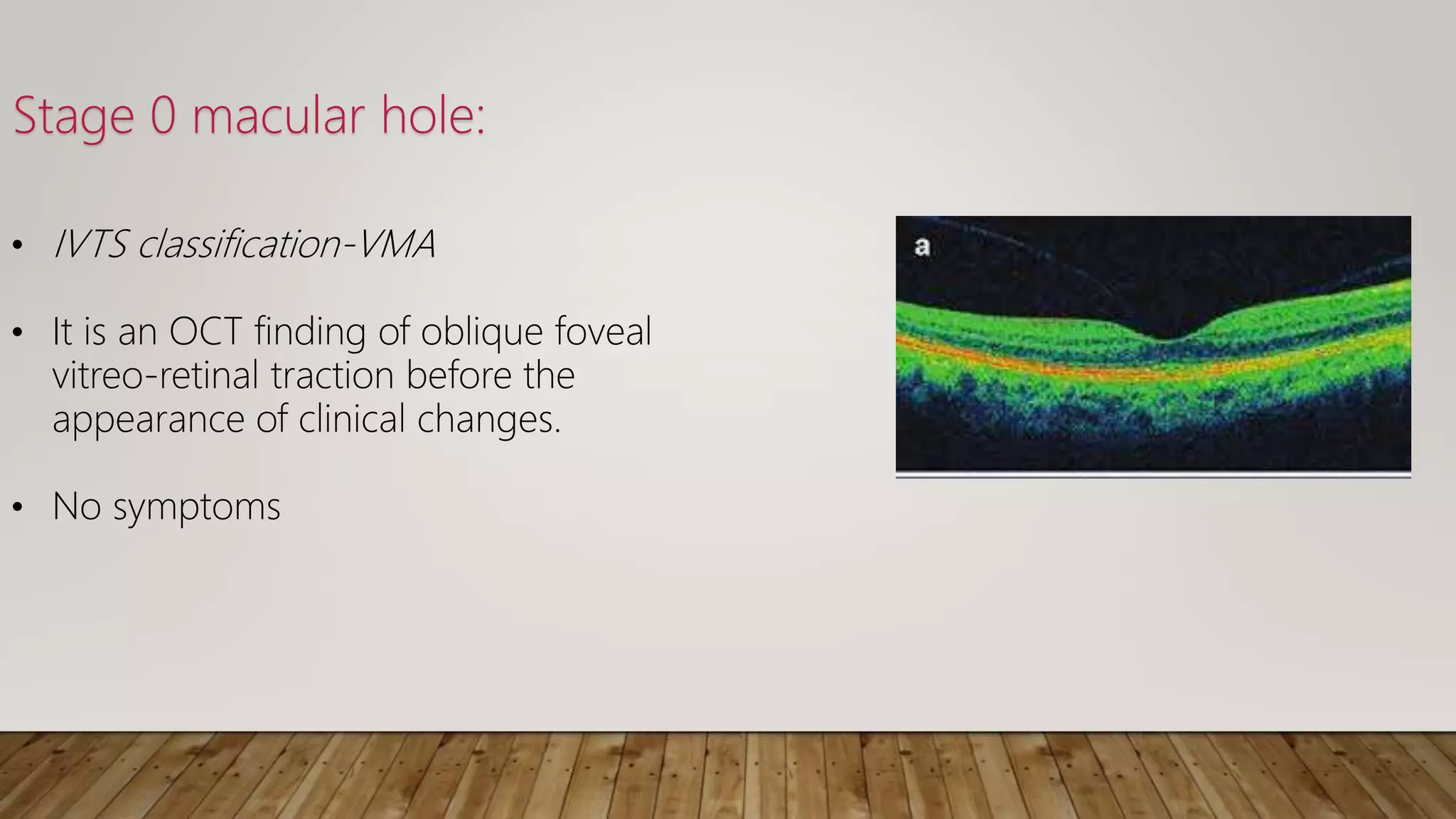 Stage 0 macular hole:

• IVTS classification-VMA

• It is an OCT finding of oblique foveal vitreo-retinal traction before the appearance of clinical changes.

• No symptoms

a